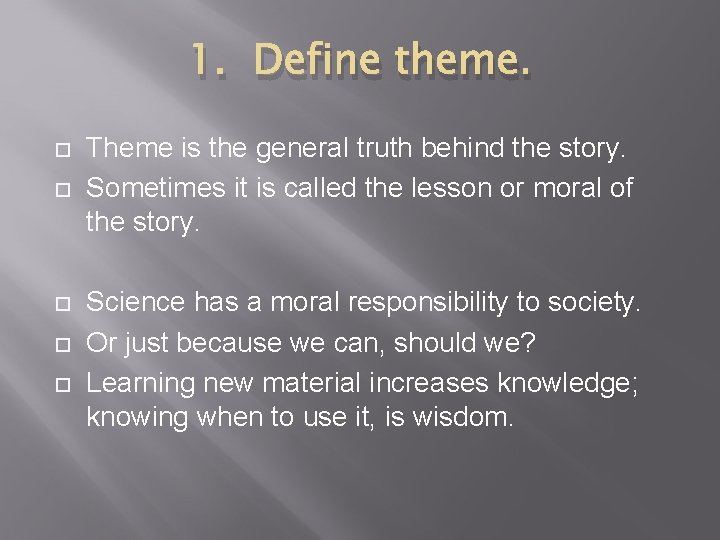 1. Define theme.

Theme is the general truth behind the story.
Sometimes it is called the lesson or moral of the story.

Science has a moral responsibility to society.
Or just because we can, should we?
Learning new material increases knowledge; knowing when to use it, is wisdom.